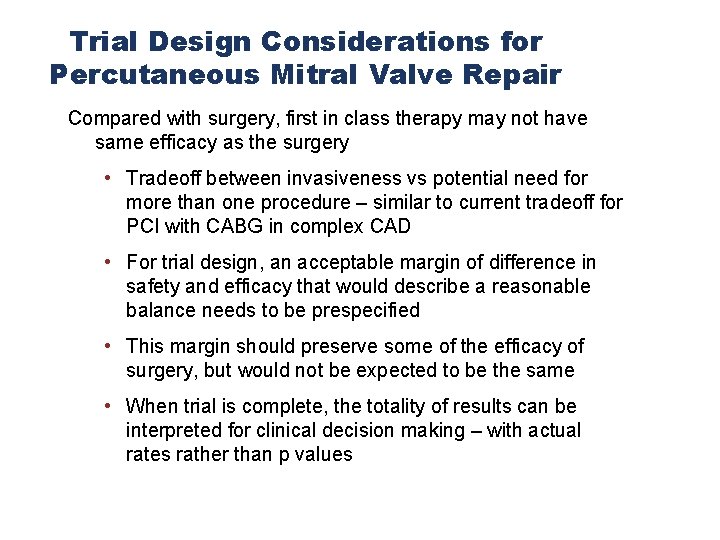 Trial Design Considerations for Percutaneous Mitral Valve Repair

Compared with surgery, first in class therapy may not have same efficacy as the surgery

• Tradeoff between invasiveness vs potential need for more than one procedure – similar to current tradeoff for PCI with CABG in complex CAD

• For trial design, an acceptable margin of difference in safety and efficacy that would describe a reasonable balance needs to be prespecified

• This margin should preserve some of the efficacy of surgery, but would not be expected to be the same

• When trial is complete, the totality of results can be interpreted for clinical decision making – with actual rates rather than p values